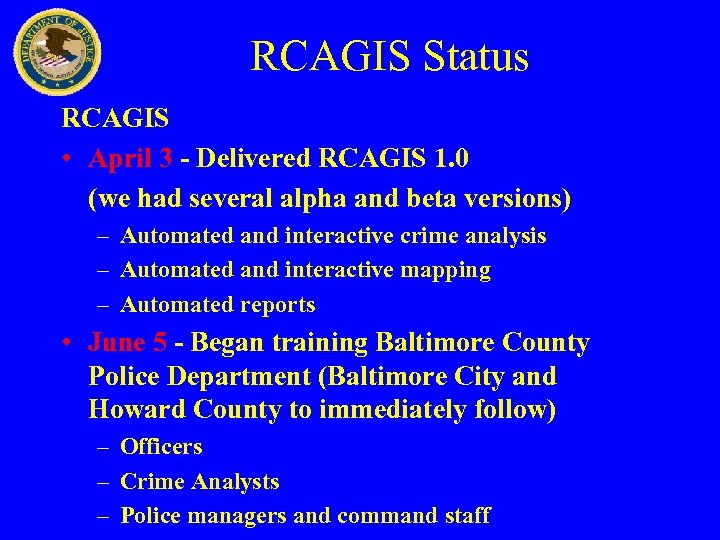 DEPARTMENT OF JUSTICE

RCAGIS Status

RCAGIS

• April 3 - Delivered RCAGIS 1.0 (we had several alpha and beta versions)

– Automated and interactive crime analysis

– Automated and interactive mapping

– Automated reports

• June 5 - Began training Baltimore County Police Department (Baltimore City and Howard County to immediately follow)

– Officers

– Crime Analysts

– Police managers and command staff